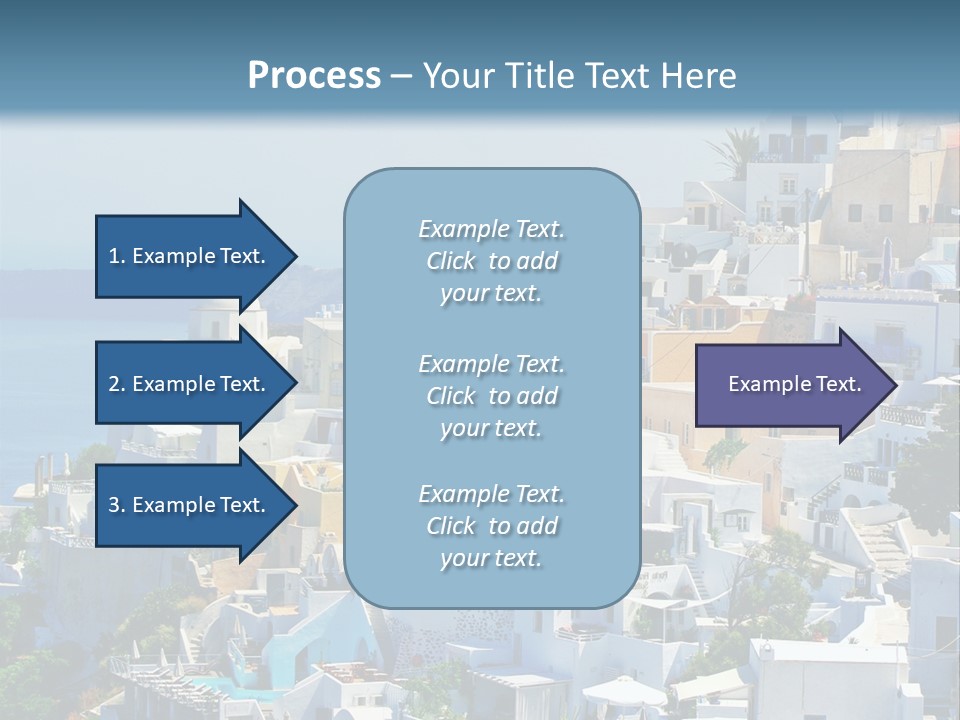 Process – Your Title Text Here

1. Example Text.

2. Example Text.

3. Example Text.

Example Text. Click to add your text.

Example Text. Click to add your text.

Example Text. Click to add your text.

Example Text.